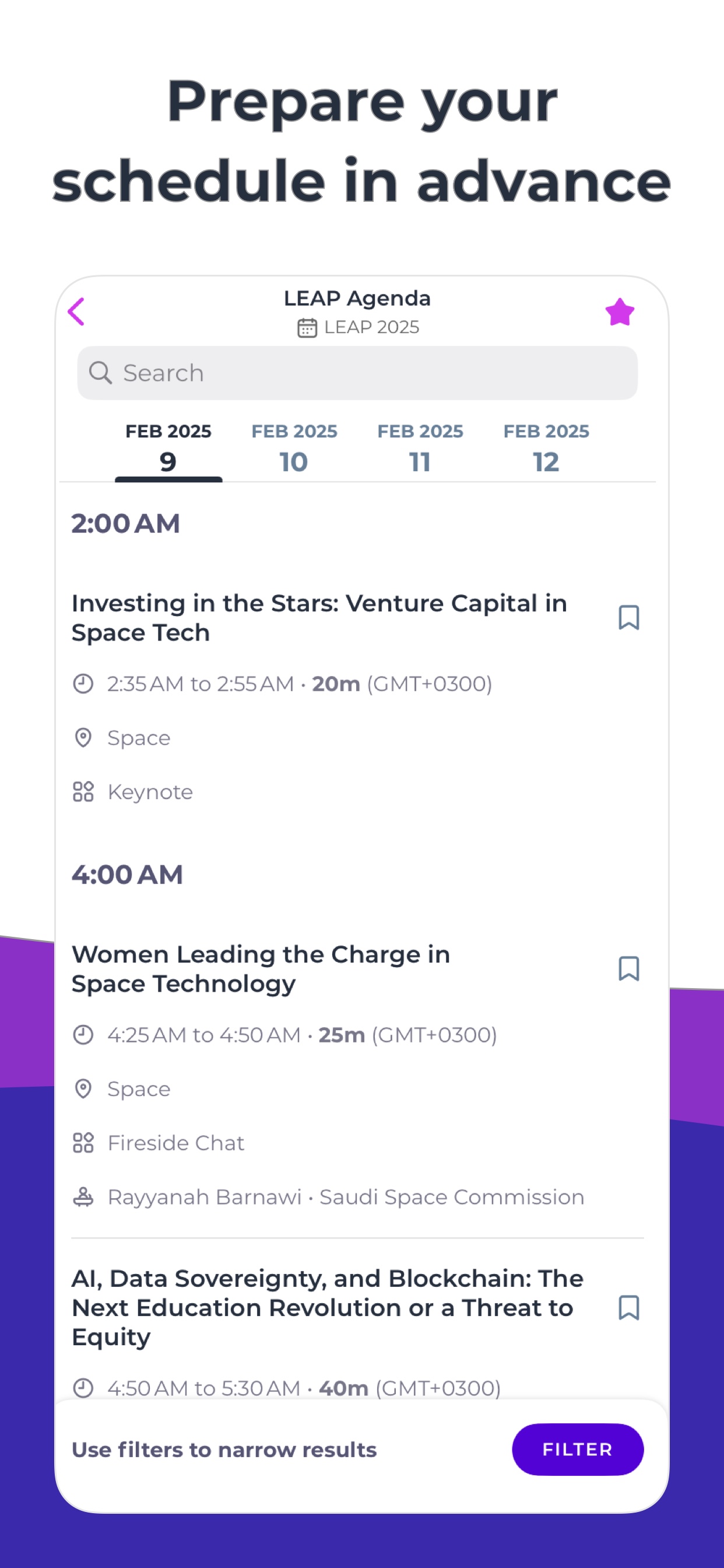 Prepare your schedule in advance

LEAP Agenda
LEAP 2025

Search

FEB 2025
9

FEB 2025
10

FEB 2025
11

FEB 2025
12

2:00 AM

Investing in the Stars: Venture Capital in Space Tech

2:35 AM to 2:55 AM · 20m (GMT+0300)

Space

Keynote

4:00 AM

Women Leading the Charge in Space Technology

4:25 AM to 4:50 AM · 25m (GMT+0300)

Space

Fireside Chat

Rayyanah Barnawi · Saudi Space Commission

AI, Data Sovereignty, and Blockchain: The Next Education Revolution or a Threat to Equity

4:50 AM to 5:30 AM · 40m (GMT+0300)

Use filters to narrow results

FILTER